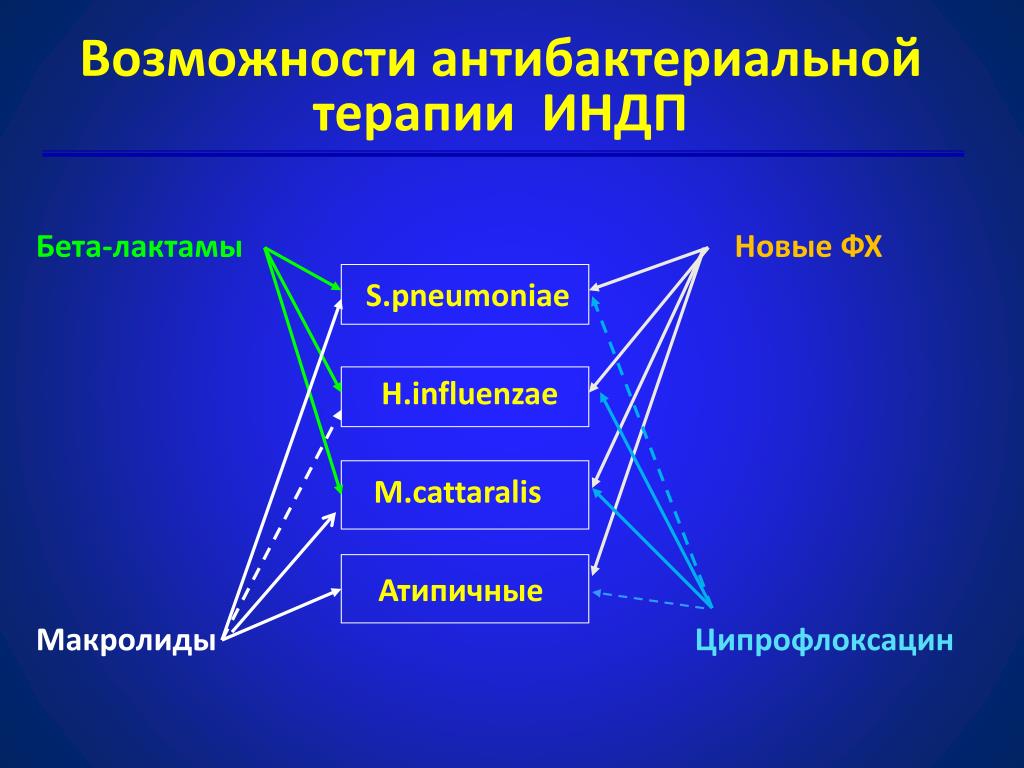 Возможности антибактериальной терапии ИНДП

Бета-лактамы

Новые ФХ

S.pneumoniae

H.influenzae

M.cattaralis

Атипичные

Макролиды

Ципрофлоксацин